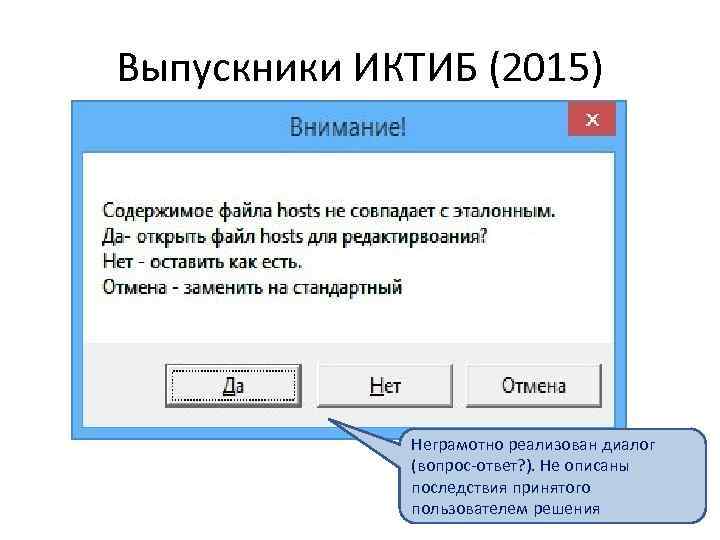 Выпускники ИКТИБ (2015)

Внимание!

x

Содержимое файла hosts не совпадает с эталонным.
Да- открыть файл hosts для редактирвоания?
Нет - оставить как есть.
Отмена - заменить на стандартный

Да

Нет

Отмена

Неграмотно реализован диалог (вопрос-ответ?). Не описаны последствия принятого пользователем решения